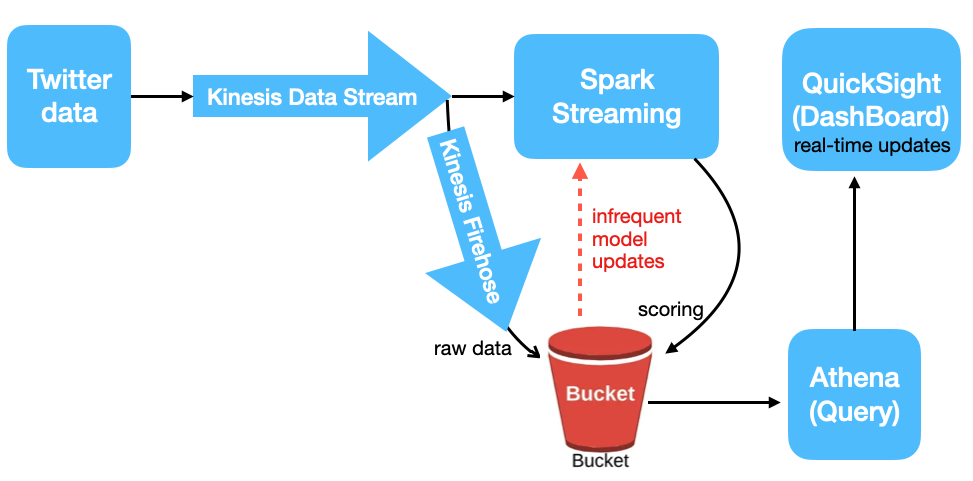 Twitter data

Kinesis Data Stream

Spark Streaming

QuickSight (DashBoard)
real-time updates

Kinesis Firehose

infrequent model updates

scoring

raw data

Bucket

Bucket

Athena (Query)